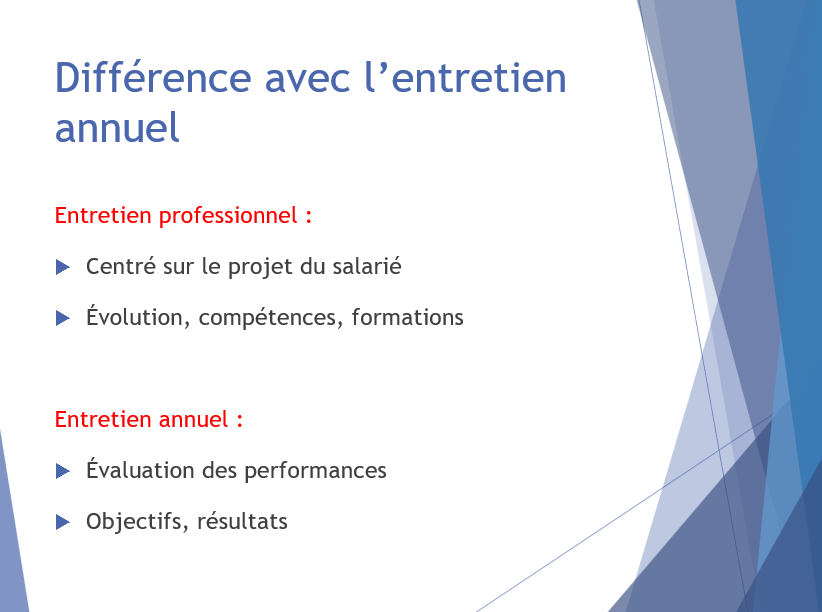 Différence avec l’entretien annuel

Entretien professionnel :

Centré sur le projet du salarié

Évolution, compétences, formations

Entretien annuel :

Évaluation des performances

Objectifs, résultats